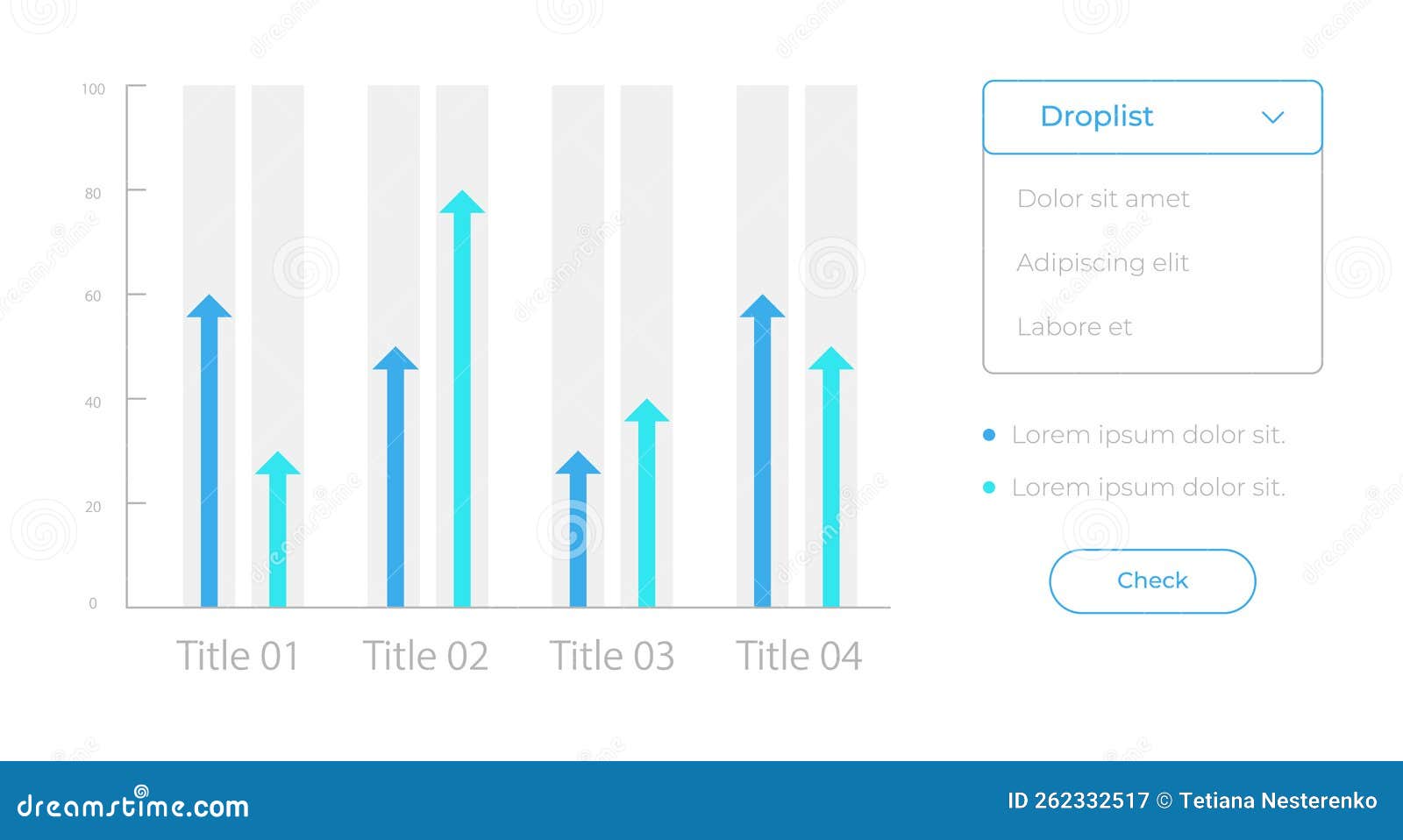 100
80
60
40
20
0

Title 01 Title 02 Title 03 Title 04

Droplist

Dolor sit amet
Adipiscing elit
Labore et

Lorem ipsum dolor sit.
Lorem ipsum dolor sit.

Check

dreamstime.com

ID 262332517 © Tetiana Nesterenko